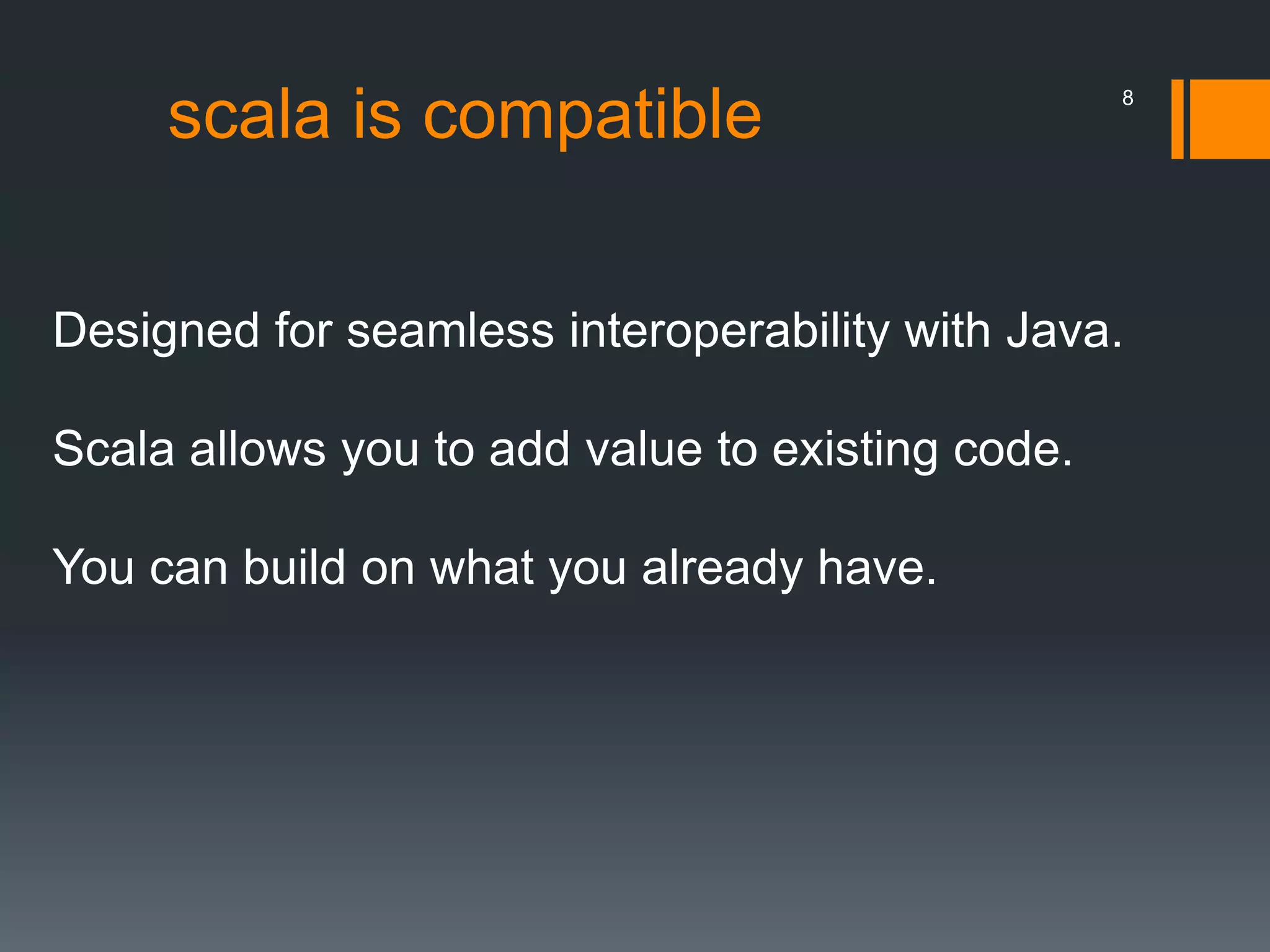 scala is compatible

8

Designed for seamless interoperability with Java.

Scala allows you to add value to existing code.

You can build on what you already have.